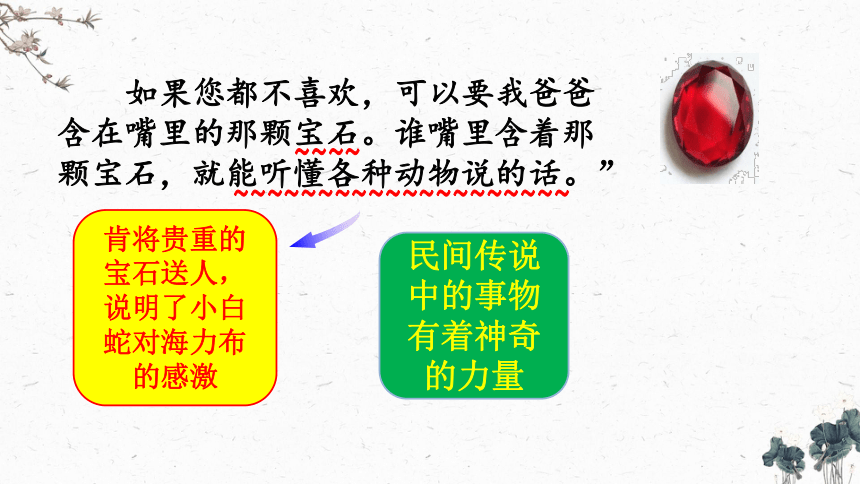 如果您都不喜欢，可以要我爸爸含在嘴里的那颗宝石。谁嘴里含着那颗宝石，就能听懂各种动物说的话。”

肯将贵重的宝石送人，说明了小白蛇对海力布的感激

民间传说中的事物有着神奇的力量